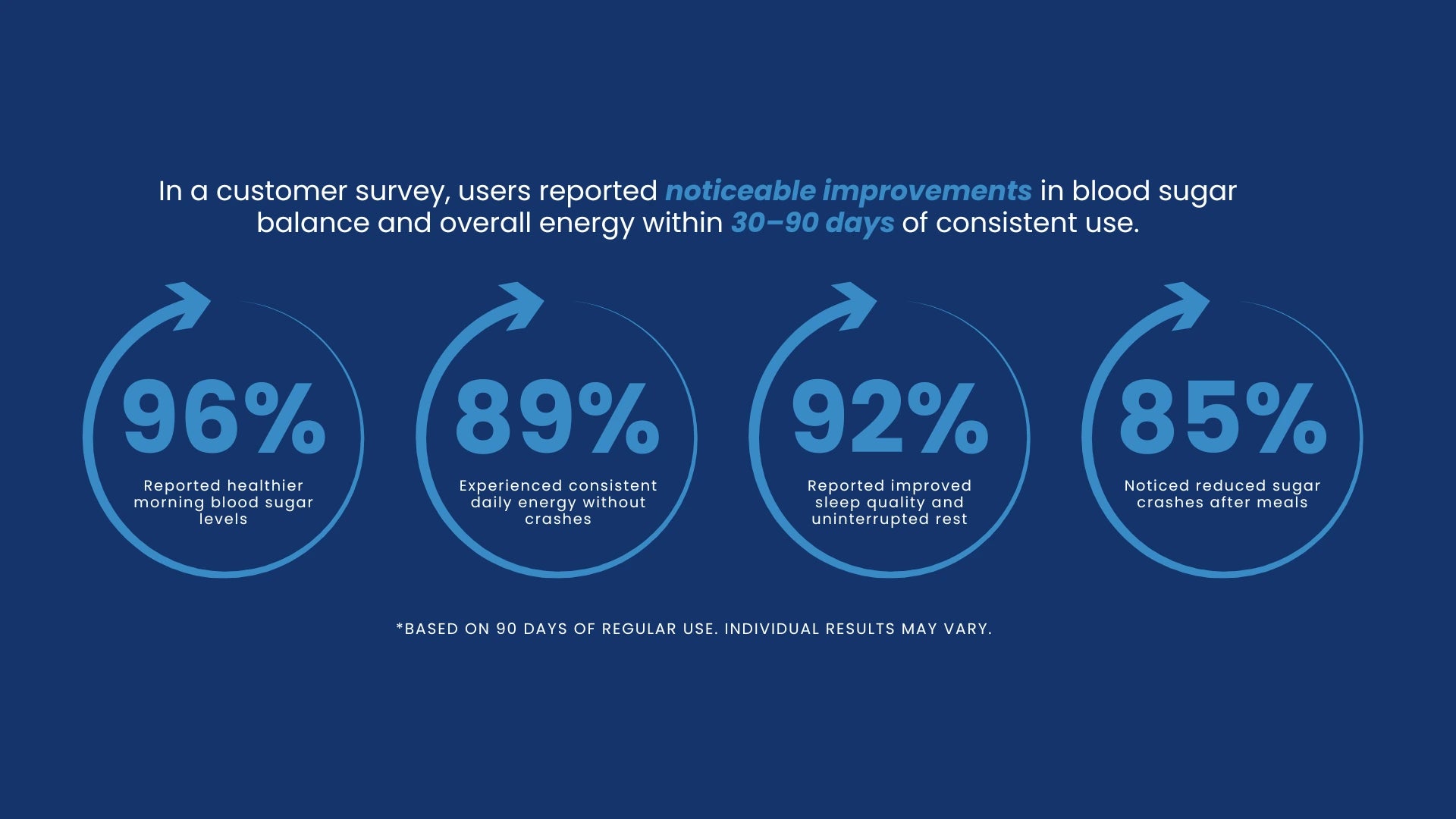 In a customer survey, users reported noticeable improvements in blood sugar balance and overall energy within 30–90 days of consistent use.

96%
Reported healthier morning blood sugar levels

89%
Experienced consistent daily energy without crashes

92%
Reported improved sleep quality and uninterrupted rest

85%
Noticed reduced sugar crashes after meals

*BASED ON 90 DAYS OF REGULAR USE. INDIVIDUAL RESULTS MAY VARY.